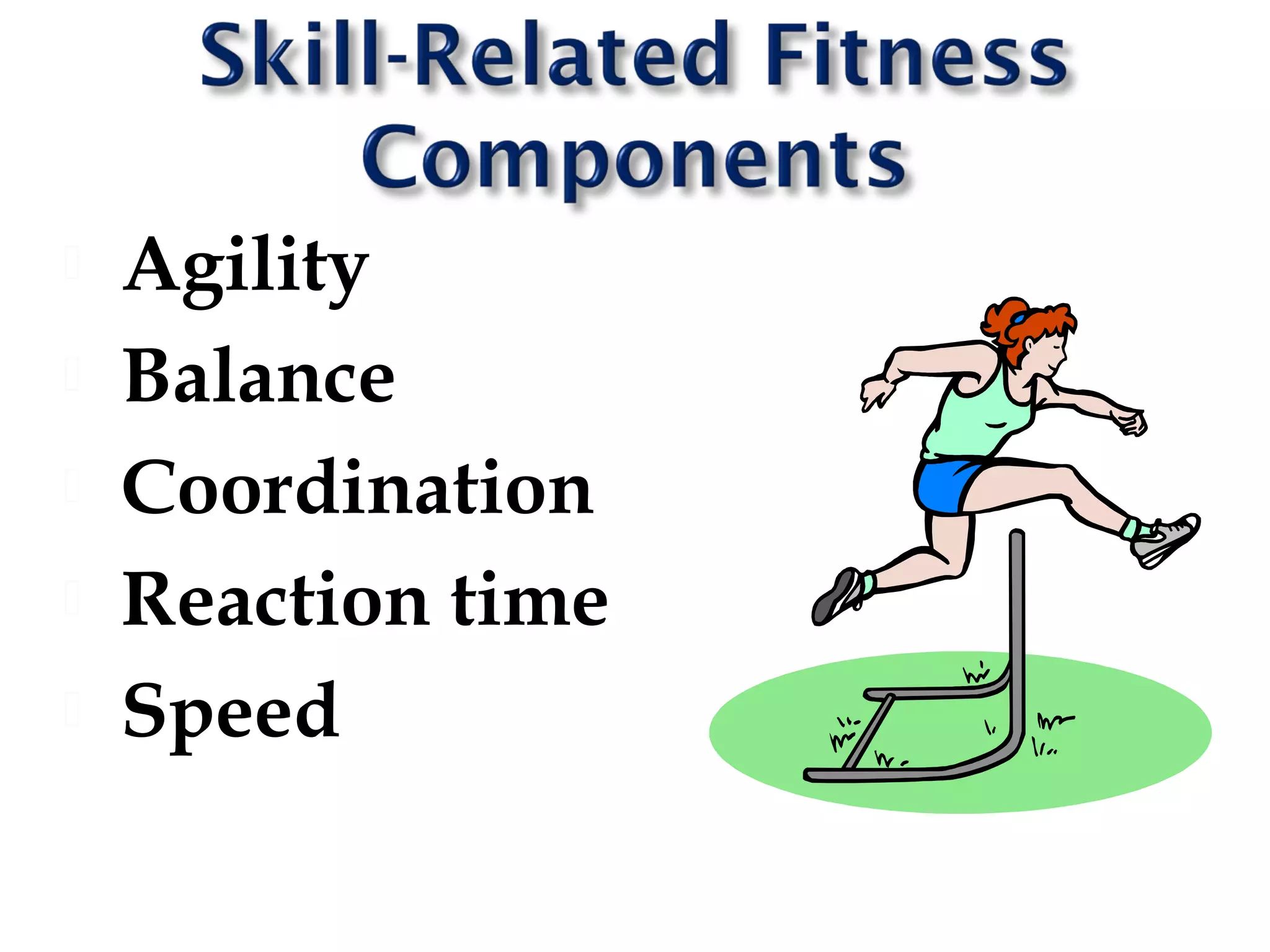 Skill-Related Fitness Components

Agility
Balance
Coordination
Reaction time
Speed